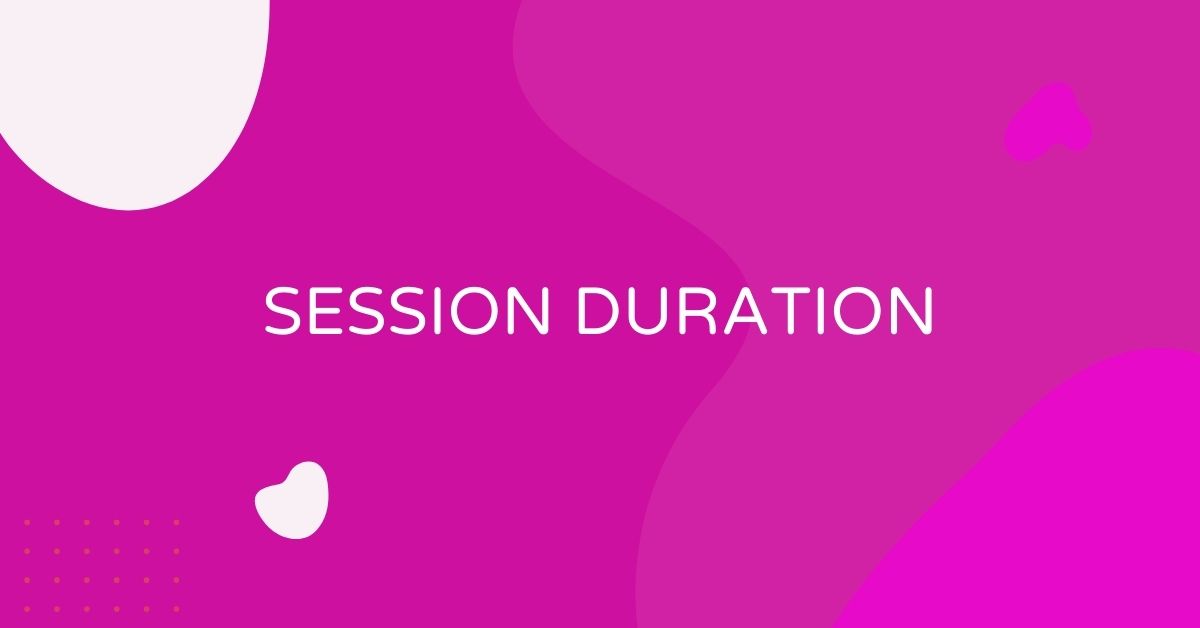 SESSION DURATION